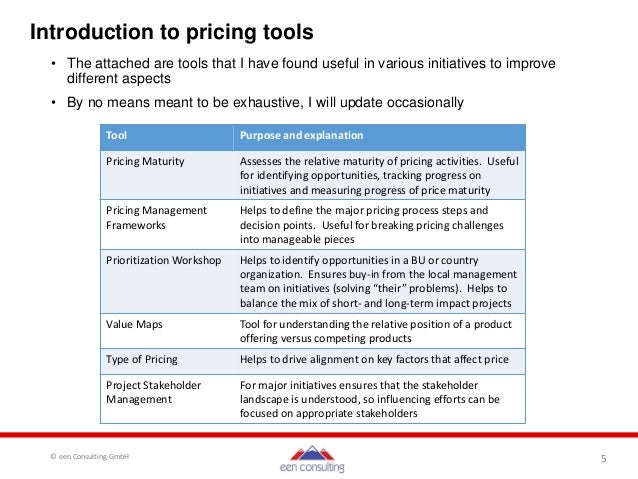 Introduction to pricing tools

• The attached are tools that I have found useful in various initiatives to improve different aspects

• By no means meant to be exhaustive, I will update occasionally

| Tool | Purpose and explanation |
|---|---|
| Pricing Maturity | Assesses the relative maturity of pricing activities. Useful for identifying opportunities, tracking progress on initiatives and measuring progress of price maturity |
| Pricing Management Frameworks | Helps to define the major pricing process steps and decision points. Useful for breaking pricing challenges into manageable pieces |
| Prioritization Workshop | Helps to identify opportunities in a BU or country organization. Ensures buy-in from the local management team on initiatives (solving "their" problems). Helps to balance the mix of short- and long-term impact projects |
| Value Maps | Tool for understanding the relative position of a product offering versus competing products |
| Type of Pricing | Helps to drive alignment on key factors that affect price |
| Project Stakeholder Management | For major initiatives ensures that the stakeholder landscape is understood, so influencing efforts can be focused on appropriate stakeholders |

© een Consulting GmbH

een consulting

5